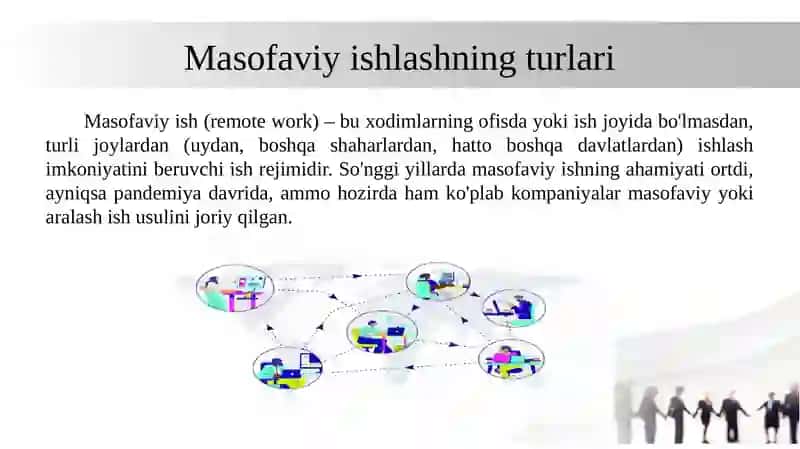 Masofaviy ishlashning turlari

Masofaviy ish (remote work) – bu xodimlarning ofisda yoki ish joyida bo'lmasdan, turli joylardan (uydan, boshqa shaharlardan, hatto boshqa davlatlardan) ishlash imkoniyatini beruvchi ish rejimidir. So'nggi yillarda masofaviy ishning ahamiyati ortdi, ayniqsa pandemiya davrida, ammo hozirda ham ko'plab kompaniyalar masofaviy yoki aralash ish usulini joriy qilgan.